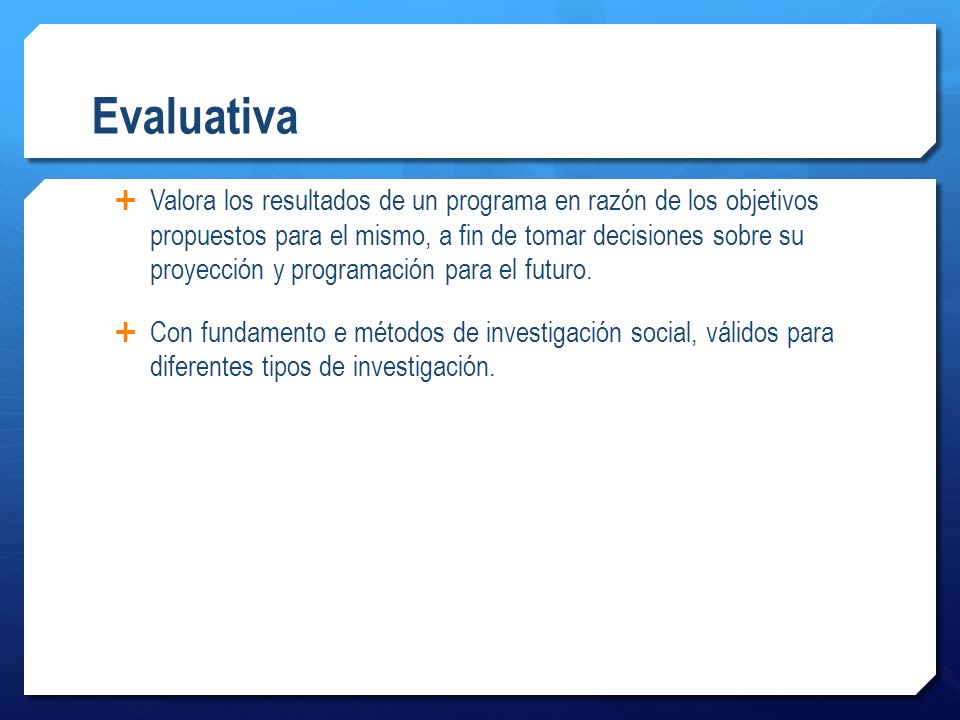 Evaluativa

+ Valora los resultados de un programa en razón de los objetivos propuestos para el mismo, a fin de tomar decisiones sobre su proyección y programación para el futuro.

+ Con fundamento e métodos de investigación social, válidos para diferentes tipos de investigación.